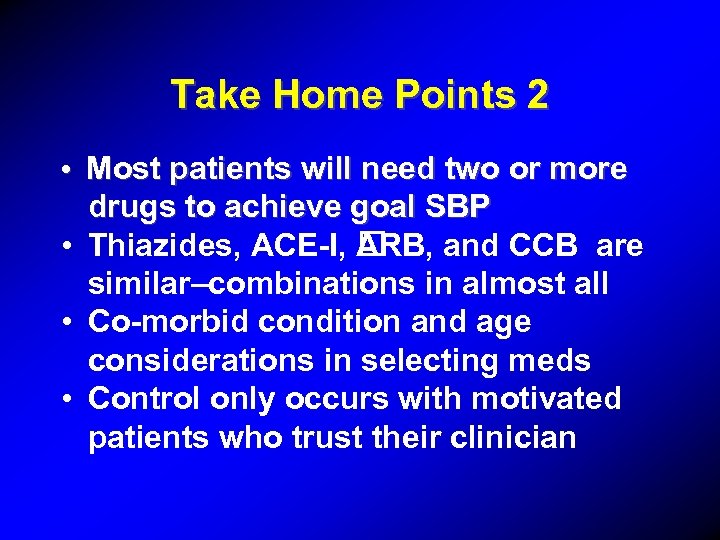 Take Home Points 2

• Most patients will need two or more drugs to achieve goal SBP
• Thiazides, ACE-I, ARB, and CCB are similar–combinations in almost all
• Co-morbid condition and age considerations in selecting meds
• Control only occurs with motivated patients who trust their clinician